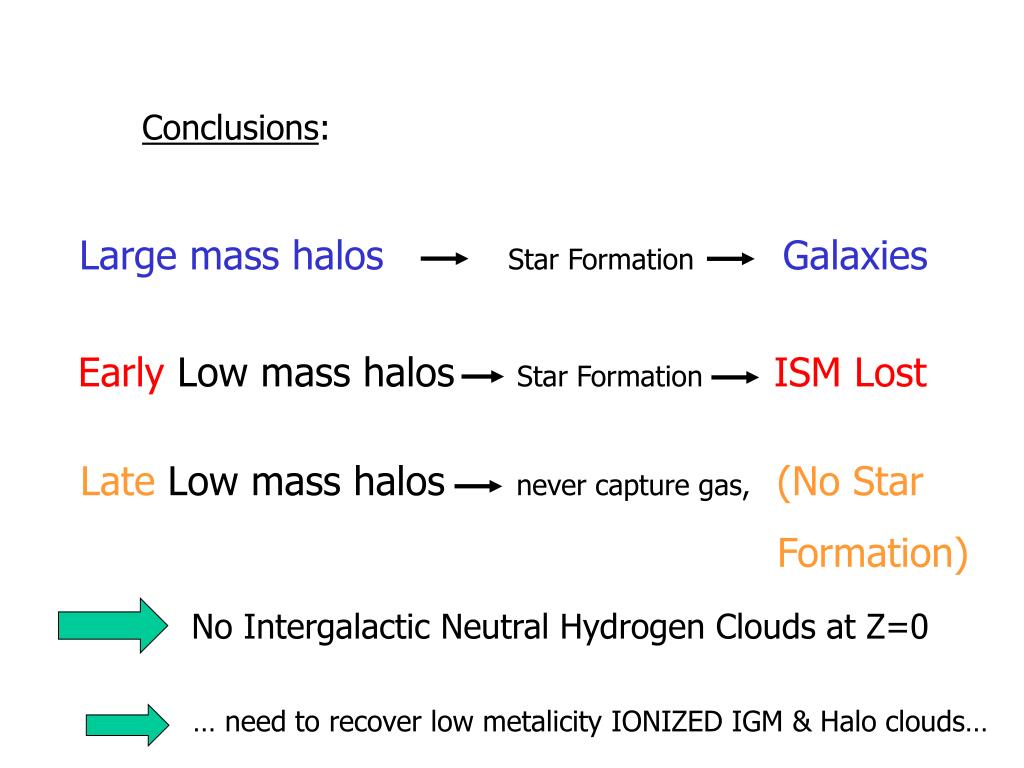 Conclusions:

Large mass halos → Star Formation → Galaxies

Early Low mass halos → Star Formation → ISM Lost

Late Low mass halos → never capture gas, (No Star Formation)

No Intergalactic Neutral Hydrogen Clouds at Z=0

… need to recover low metalicity IONIZED IGM & Halo clouds…